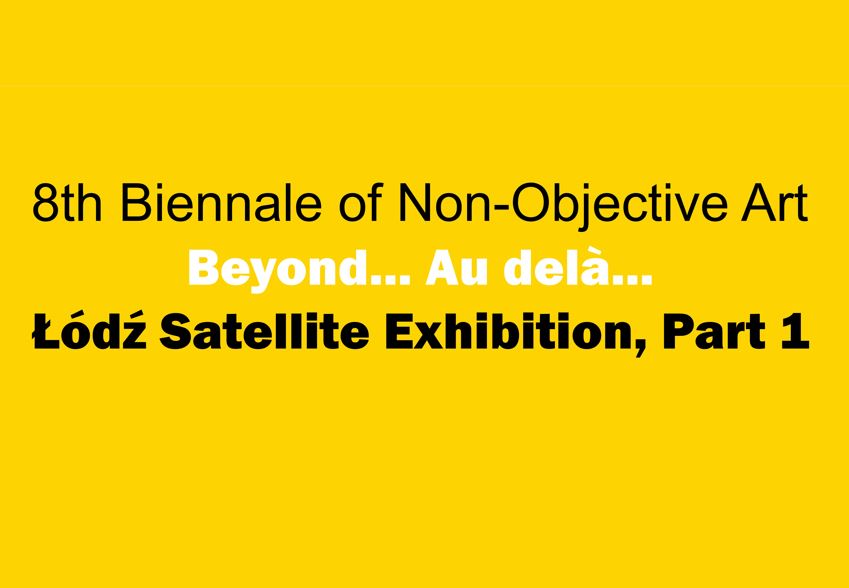 8th Biennale of Non-Objective Art
Beyond... Au delà...
Łódź Satellite Exhibition, Part 1